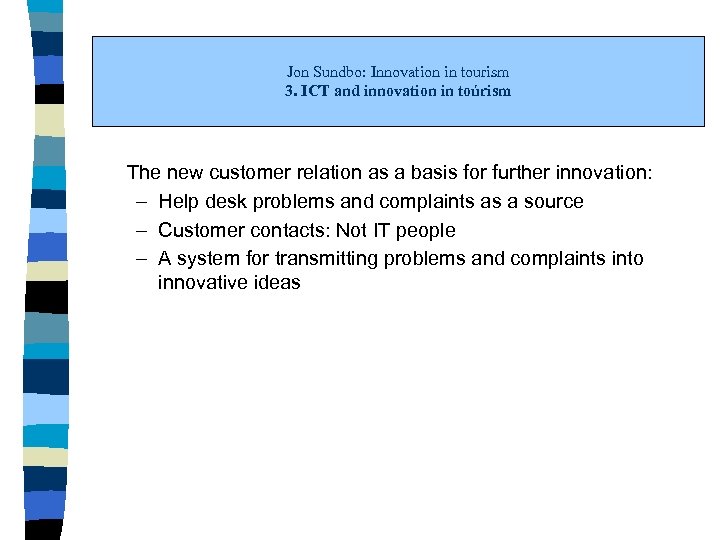 Jon Sundbo: Innovation in tourism
3. ICT and innovation in toúrism

The new customer relation as a basis for further innovation:
– Help desk problems and complaints as a source
– Customer contacts: Not IT people
– A system for transmitting problems and complaints into innovative ideas